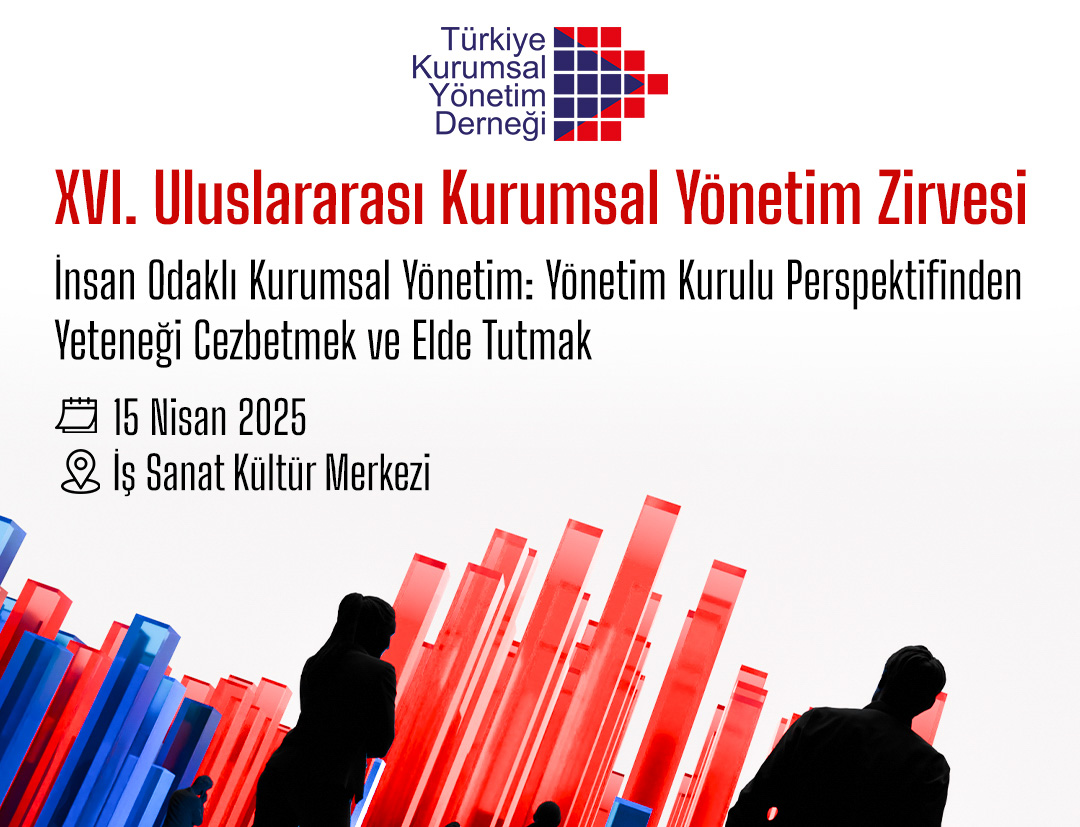 Türkiye
Kurumsal
Yönetim
Derneği

XVI. Uluslararası Kurumsal Yönetim Zirvesi

İnsan Odaklı Kurumsal Yönetim: Yönetim Kurulu Perspektifinden Yeteneği Cezbetmek ve Elde Tutmak

15 Nisan 2025
İş Sanat Kültür Merkezi